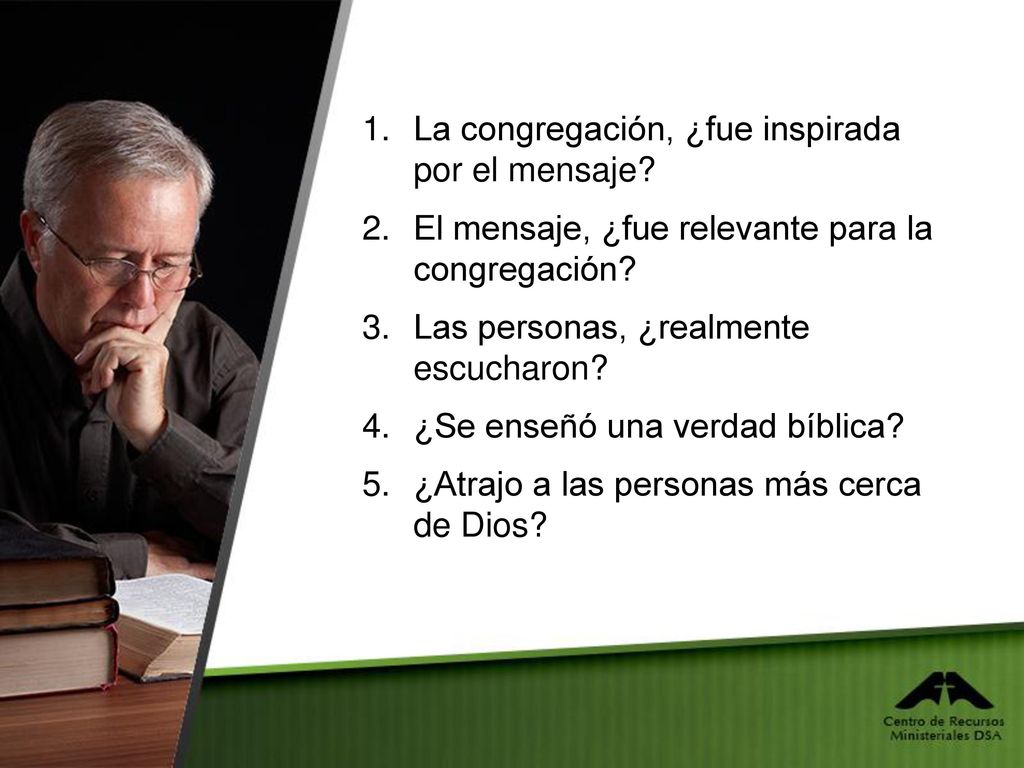 1. La congregación, ¿fue inspirada por el mensaje?
2. El mensaje, ¿fue relevante para la congregación?
3. Las personas, ¿realmente escucharon?
4. ¿Se enseñó una verdad bíblica?
5. ¿Atrajo a las personas más cerca de Dios?

Centro de Recursos Ministeriales DSA